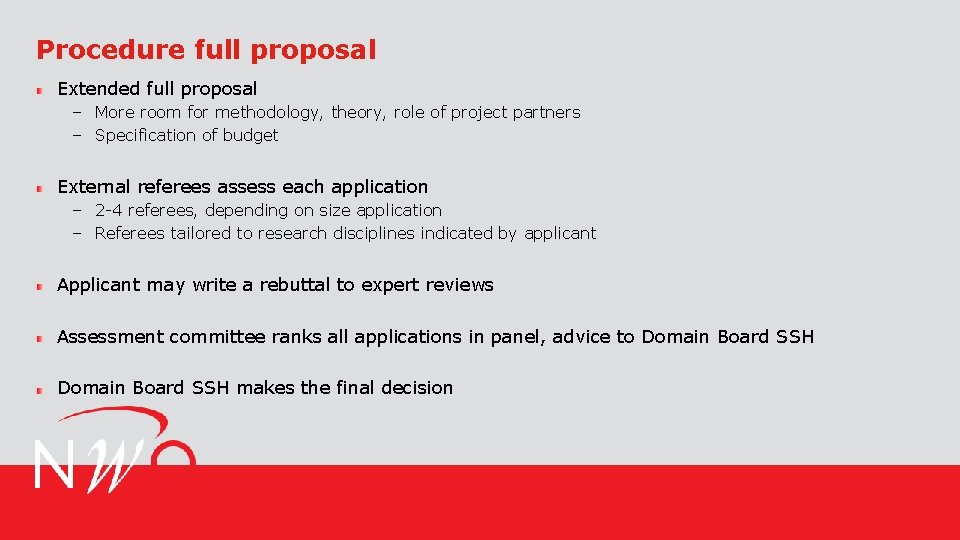 Procedure full proposal

Extended full proposal
– More room for methodology, theory, role of project partners
– Specification of budget

External referees assess each application
– 2-4 referees, depending on size application
– Referees tailored to research disciplines indicated by applicant

Applicant may write a rebuttal to expert reviews

Assessment committee ranks all applications in panel, advice to Domain Board SSH

Domain Board SSH makes the final decision

NWO